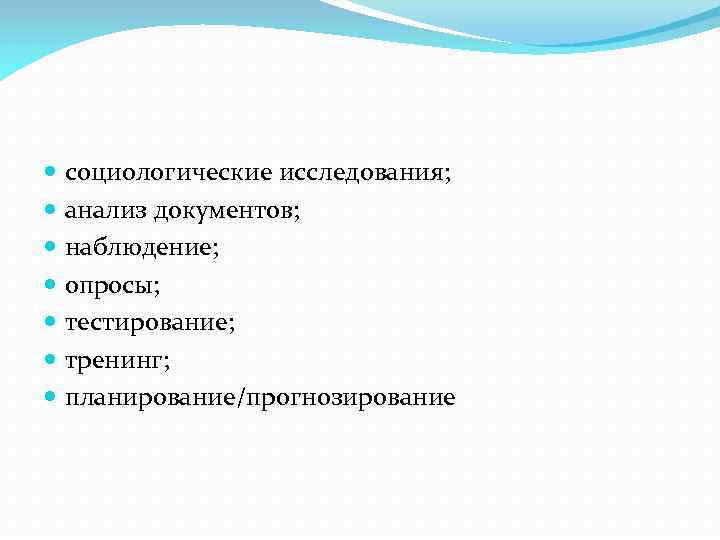 - социологические исследования;
- анализ документов;
- наблюдение;
- опросы;
- тестирование;
- тренинг;
- планирование/прогнозирование